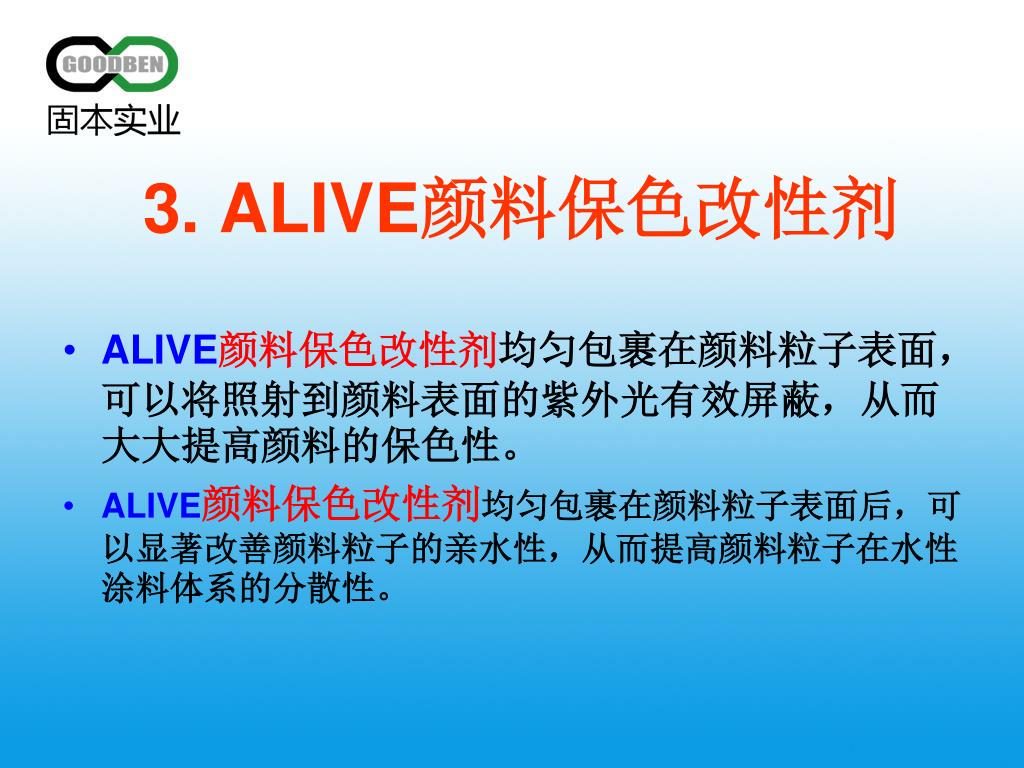 GOODBEN
固本实业

3. ALIVE颜料保色改性剂

• ALIVE颜料保色改性剂均匀包裹在颜料粒子表面，可以将照射到颜料表面的紫外光有效屏蔽，从而大大提高颜料的保色性。

• ALIVE颜料保色改性剂均匀包裹在颜料粒子表面后，可以显著改善颜料粒子的亲水性，从而提高颜料粒子在水性涂料体系的分散性。